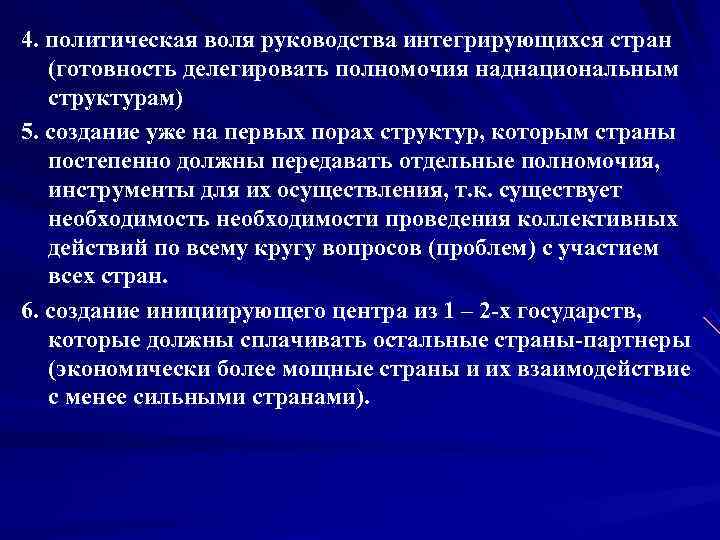 4. политическая воля руководства интегрирующихся стран (готовность делегировать полномочия наднациональным структурам)

5. создание уже на первых порах структур, которым страны постепенно должны передавать отдельные полномочия, инструменты для их осуществления, т.к. существует необходимость необходимости проведения коллективных действий по всему кругу вопросов (проблем) с участием всех стран.

6. создание инициирующего центра из 1 – 2-х государств, которые должны сплачивать остальные страны-партнеры (экономически более мощные страны и их взаимодействие с менее сильными странами).